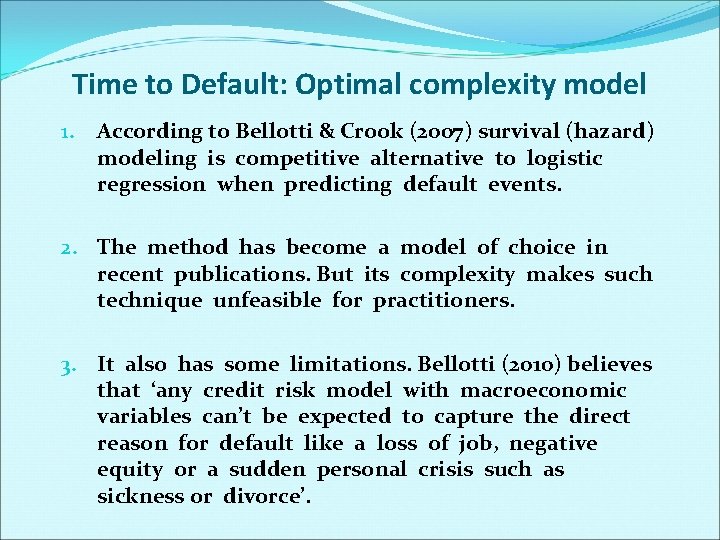 Time to Default: Optimal complexity model

1. According to Bellotti & Crook (2007) survival (hazard) modeling is competitive alternative to logistic regression when predicting default events.

2. The method has become a model of choice in recent publications. But its complexity makes such technique unfeasible for practitioners.

3. It also has some limitations. Bellotti (2010) believes that ‘any credit risk model with macroeconomic variables can’t be expected to capture the direct reason for default like a loss of job, negative equity or a sudden personal crisis such as sickness or divorce’.